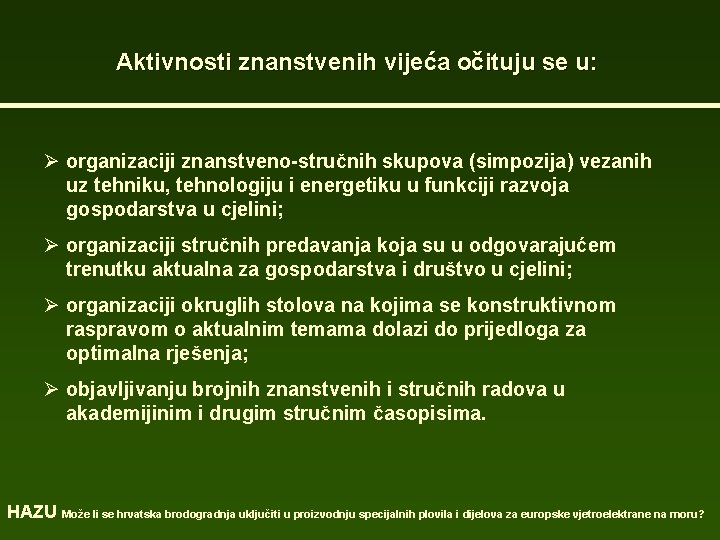 Aktivnosti znanstvenih vijeća očituju se u:

➢ organizaciji znanstveno-stručnih skupova (simpozija) vezanih uz tehniku, tehnologiju i energetiku u funkciji razvoja gospodarstva u cjelini;

➢ organizaciji stručnih predavanja koja su u odgovarajućem trenutku aktualna za gospodarstva i društvo u cjelini;

➢ organizaciji okruglih stolova na kojima se konstruktivnom raspravom o aktualnim temama dolazi do prijedloga za optimalna rješenja;

➢ objavljivanju brojnih znanstvenih i stručnih radova u akademijinim i drugim stručnim časopisima.

HAZU Može li se hrvatska brodogradnja uključiti u proizvodnju specijalnih plovila i dijelova za europske vjetroelektrane na moru?